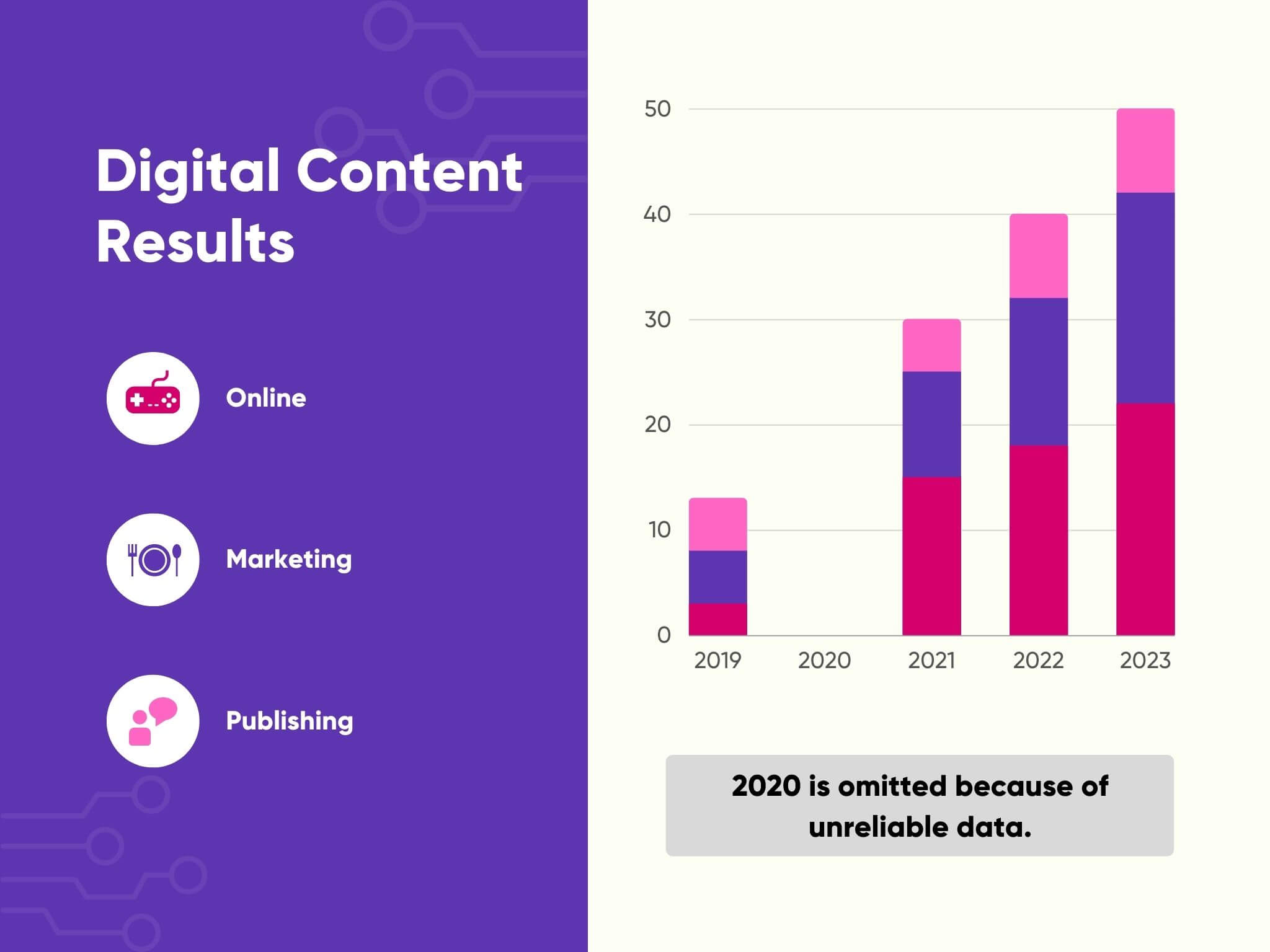 Digital Content Results

Online

Marketing

Publishing

50
40
30
20
10
0

2019 2020 2021 2022 2023

2020 is omitted because of unreliable data.